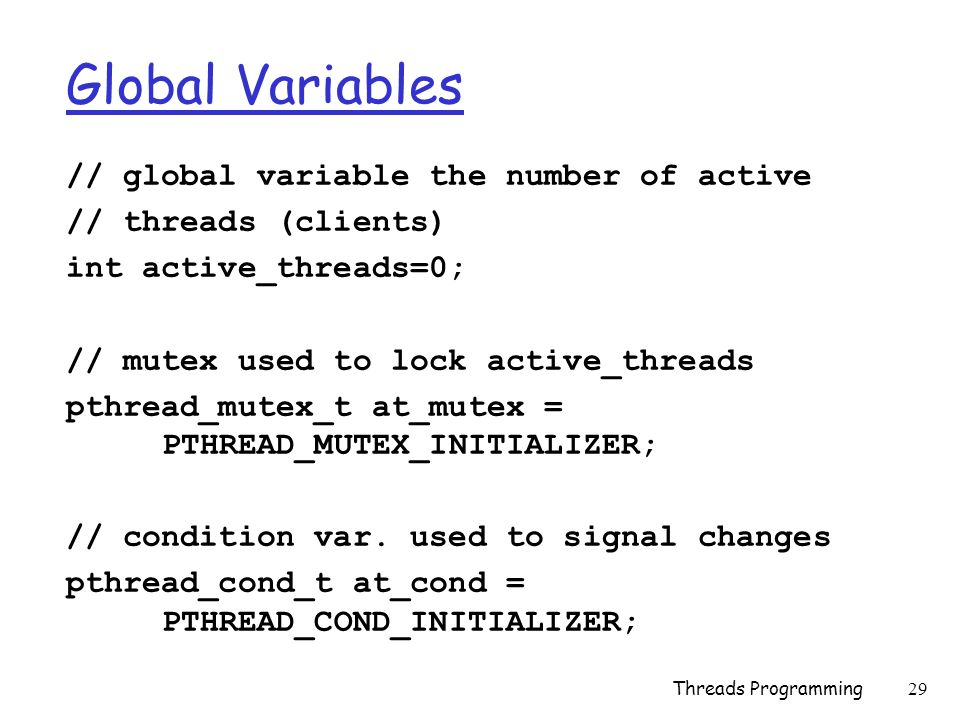 Global Variables

// global variable the number of active
// threads (clients)
int active_threads=0;

// mutex used to lock active_threads
pthread_mutex_t at_mutex =
    PTHREAD_MUTEX_INITIALIZER;

// condition var. used to signal changes
pthread_cond_t at_cond =
    PTHREAD_COND_INITIALIZER;

Threads Programming 29